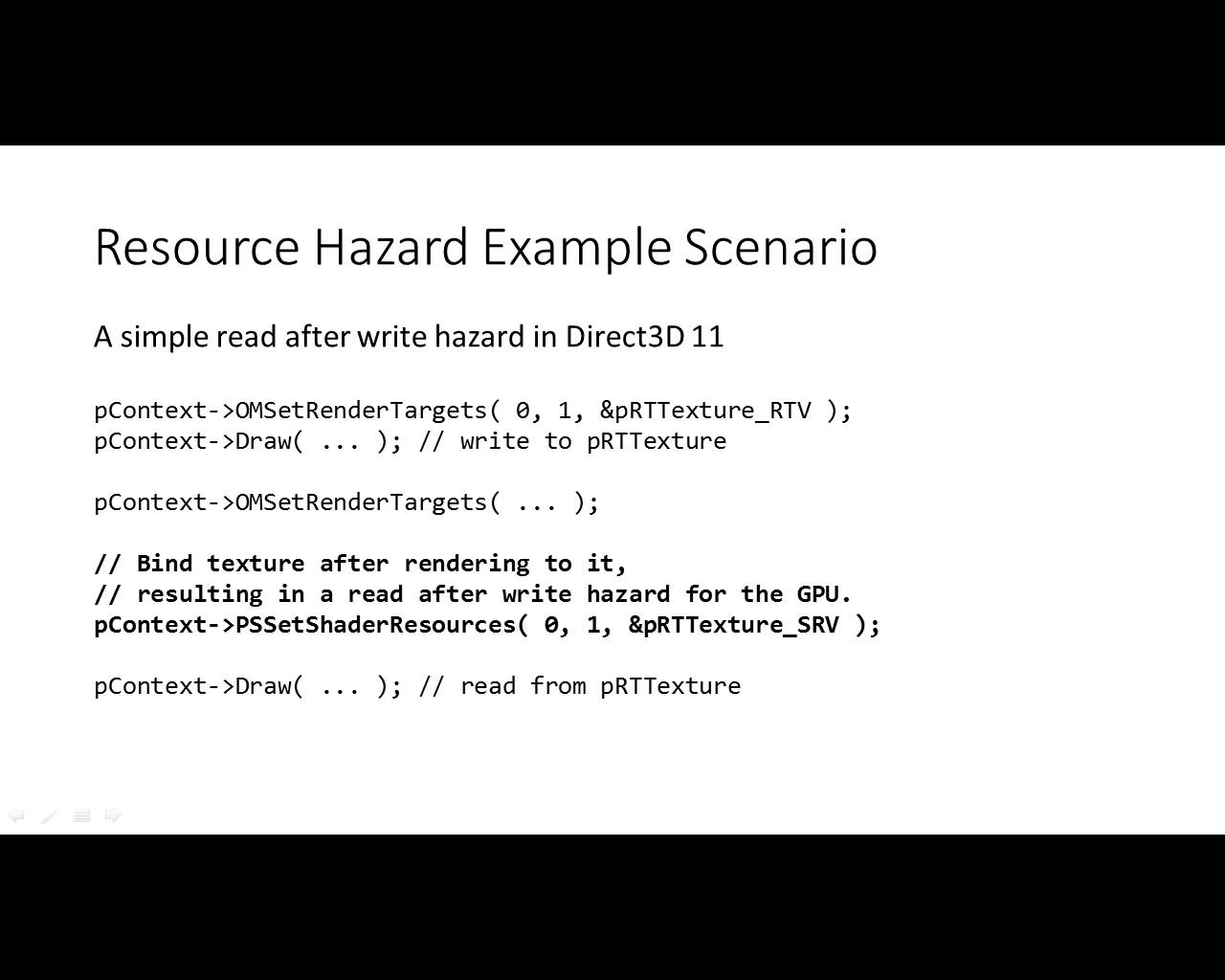 Resource Hazard Example Scenario

A simple read after write hazard in Direct3D 11

pContext->OMSetRenderTargets( 0, 1, &pRTTexture_RTV );
pContext->Draw( ... ); // write to pRTTexture

pContext->OMSetRenderTargets( ... );

// Bind texture after rendering to it,
// resulting in a read after write hazard for the GPU.
pContext->PSSetShaderResources( 0, 1, &pRTTexture_SRV );

pContext->Draw( ... ); // read from pRTTexture